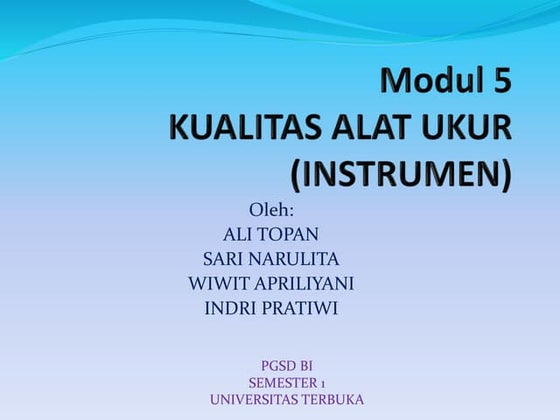 Modul 5
KUALITAS ALAT UKUR (INSTRUMEN)

Oleh:
ALI TOPAN
SARI NARULITA
WIWIT APRILIYANI
INDRI PRATIWI

PGSD BI
SEMESTER 1
UNIVERSITAS TERBUKA